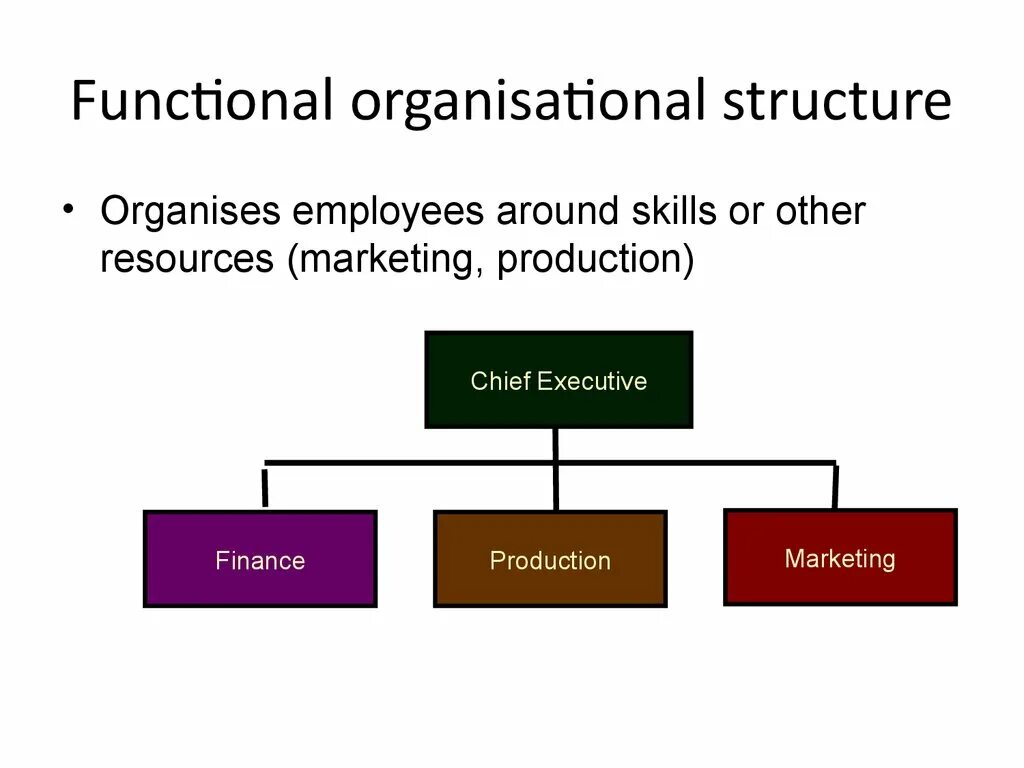 Functional organisational structure

• Organises employees around skills or other resources (marketing, production)

Chief Executive

Finance

Production

Marketing